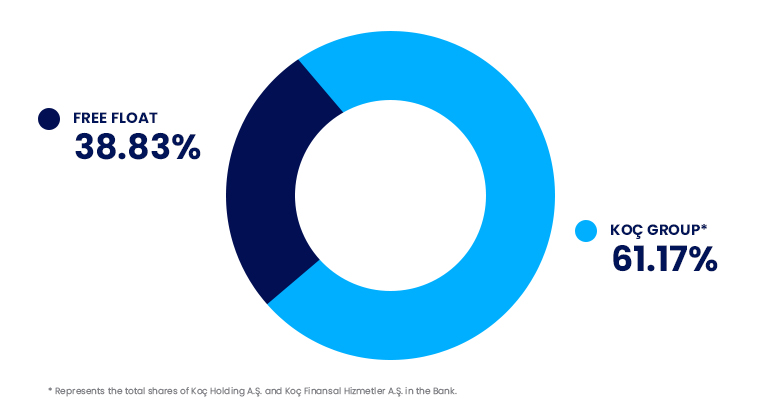 FREE FLOAT
38.83%

KOÇ GROUP*
61.17%

* Represents the total shares of Koç Holding A.Ş. and Koç Finansal Hizmetler A.Ş. in the Bank.